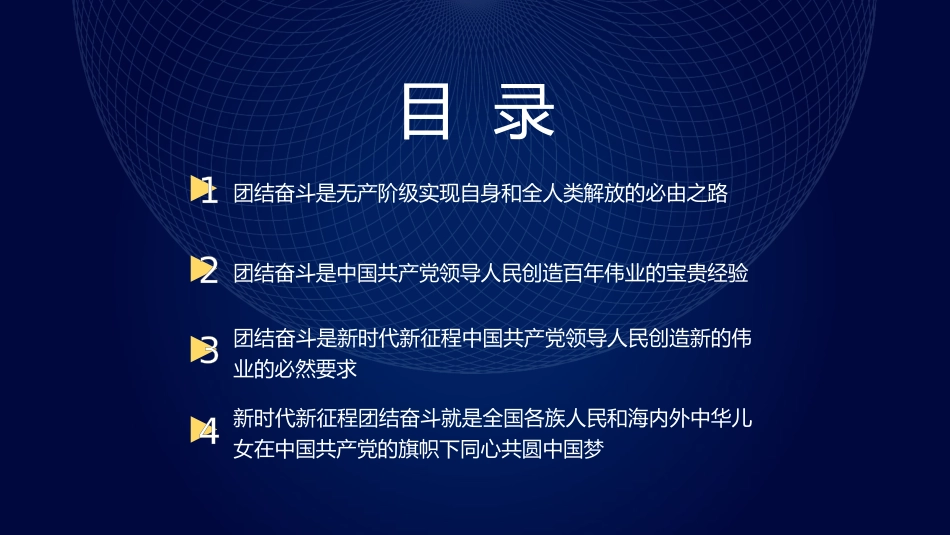 目 录

1 团结奋斗是无产阶级实现自身和全人类解放的必由之路

2 团结奋斗是中国共产党领导人民创造百年伟业的宝贵经验

3 团结奋斗是新时代新征程中国共产党领导人民创造新的伟业的必然要求

4 新时代新征程团结奋斗就是全国各族人民和海内外中华儿女在中国共产党的旗帜下同心共圆中国梦